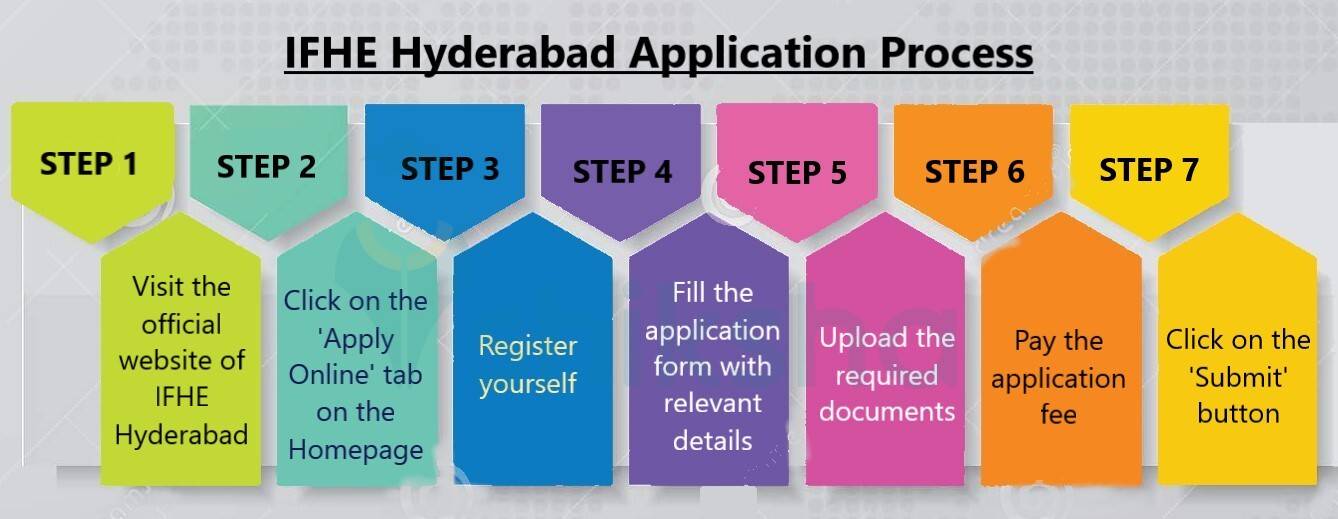 IFHE Hyderabad Application Process

STEP 1
Visit the official website of IFHE Hyderabad

STEP 2
Click on the 'Apply Online' tab on the Homepage

STEP 3
Register yourself

STEP 4
Fill the application form with relevant details

STEP 5
Upload the required documents

STEP 6
Pay the application fee

STEP 7
Click on the 'Submit' button